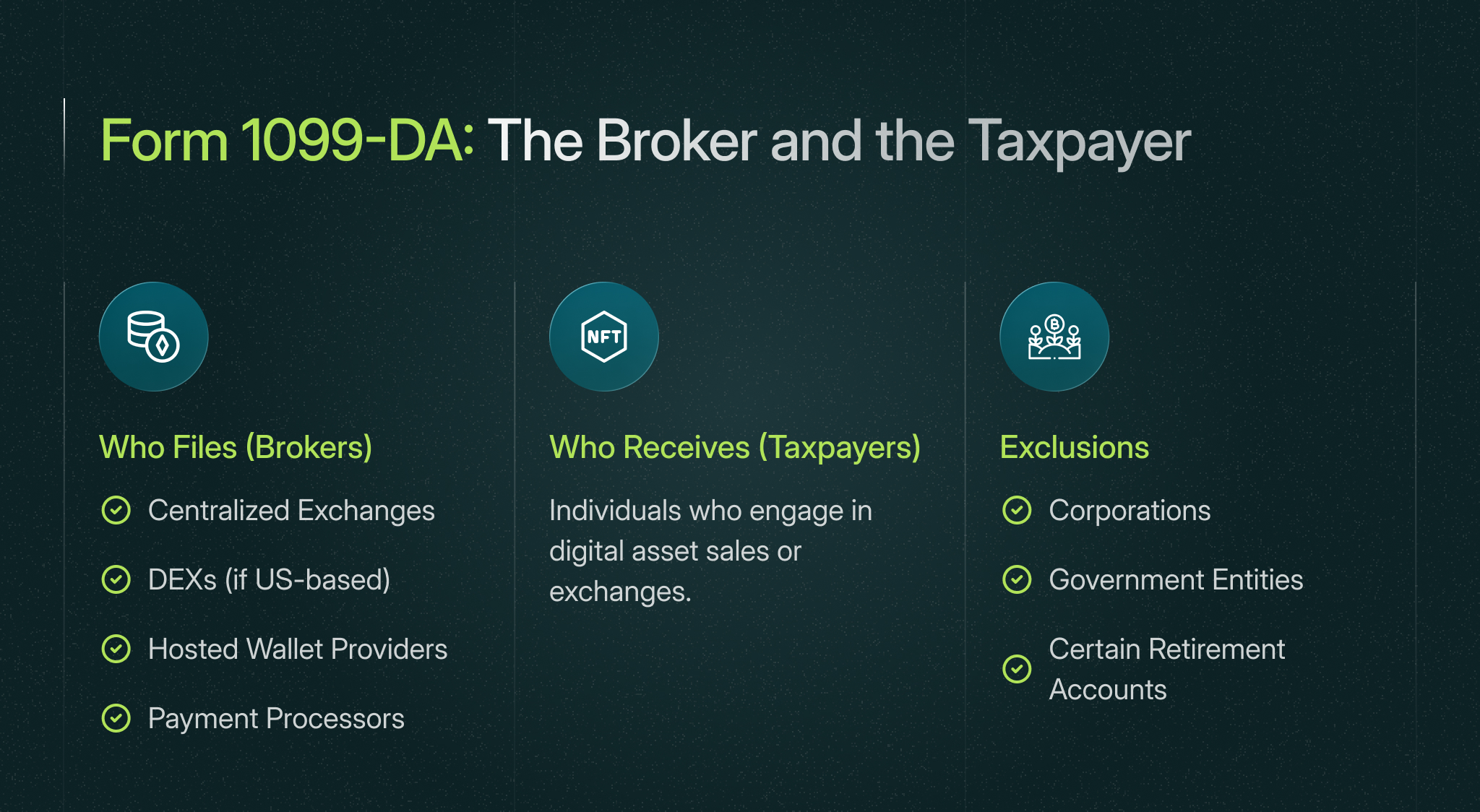 Form 1099-DA: The Broker and the Taxpayer

Who Files (Brokers)

Centralized Exchanges

DEXs (if US-based)

Hosted Wallet Providers

Payment Processors

NFT

Who Receives (Taxpayers)

Individuals who engage in digital asset sales or exchanges.

Exclusions

Corporations

Government Entities

Certain Retirement Accounts